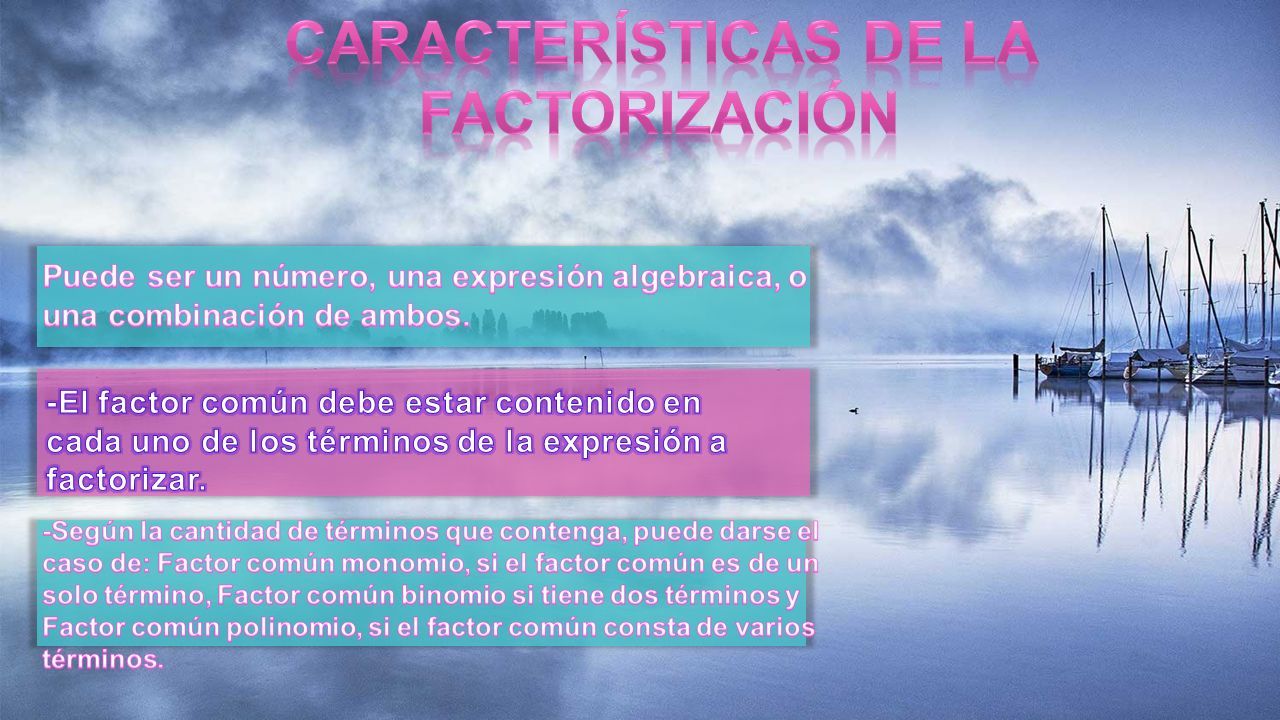 CARACTERÍSTICAS DE LA FACTORIZACIÓN

Puede ser un número, una expresión algebraica, o una combinación de ambos.

-El factor común debe estar contenido en cada uno de los términos de la expresión a factorizar.

-Según la cantidad de términos que contenga, puede darse el caso de: Factor común monomio, si el factor común es de un solo término, Factor común binomio si tiene dos términos y Factor común polinomio, si el factor común consta de varios términos.